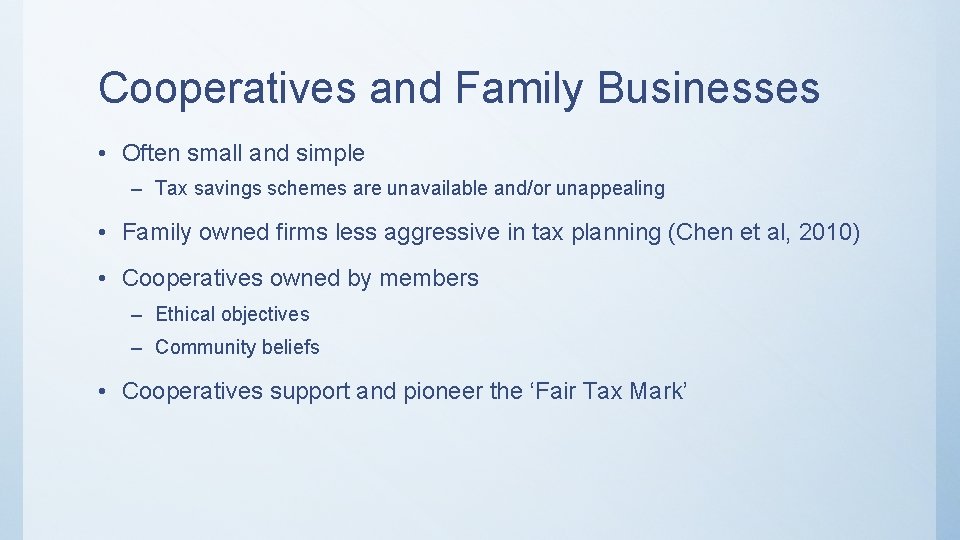 Cooperatives and Family Businesses

• Often small and simple
– Tax savings schemes are unavailable and/or unappealing

• Family owned firms less aggressive in tax planning (Chen et al, 2010)

• Cooperatives owned by members
– Ethical objectives
– Community beliefs

• Cooperatives support and pioneer the ‘Fair Tax Mark’